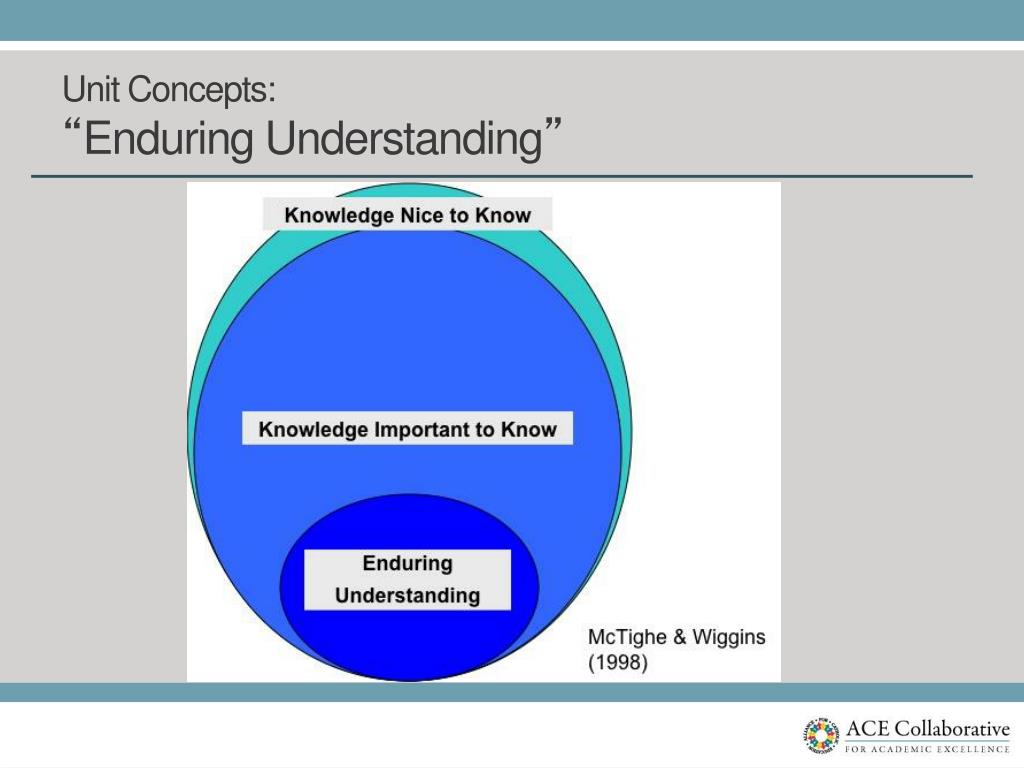 Unit Concepts:
“Enduring Understanding”

Knowledge Nice to Know

Knowledge Important to Know

Enduring Understanding

McTighe & Wiggins (1998)

ACE Collaborative
FOR ACADEMIC EXCELLENCE